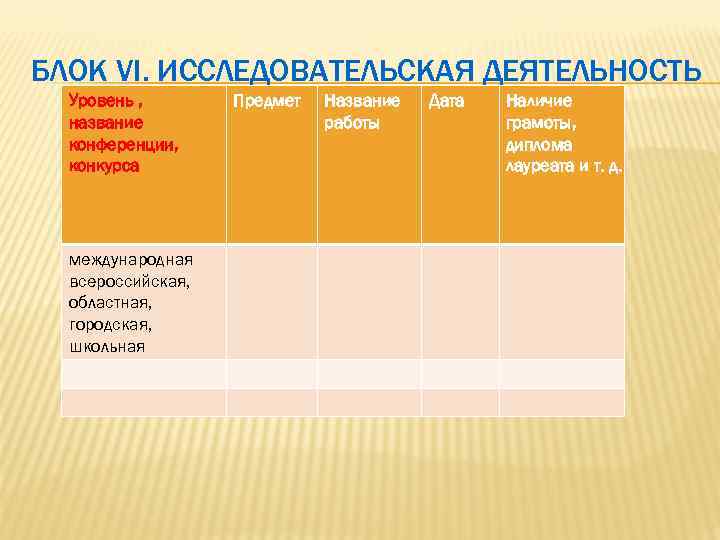 БЛОК VI. ИССЛЕДОВАТЕЛЬСКАЯ ДЕЯТЕЛЬНОСТЬ

| Уровень , название конференции, конкурса | Предмет | Название работы | Дата | Наличие грамоты, диплома лауреата и т. д. |
|---|---|---|---|---|
| международная всероссийская, областная, городская, школьная | | | | |
| | | | | |
| | | | | |